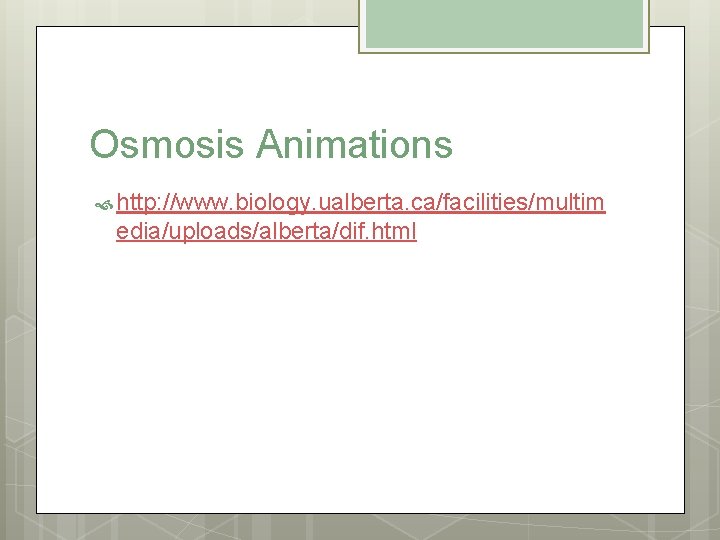 Osmosis Animations

http://www.biology.ualberta.ca/facilities/multimedia/uploads/alberta/dif.html